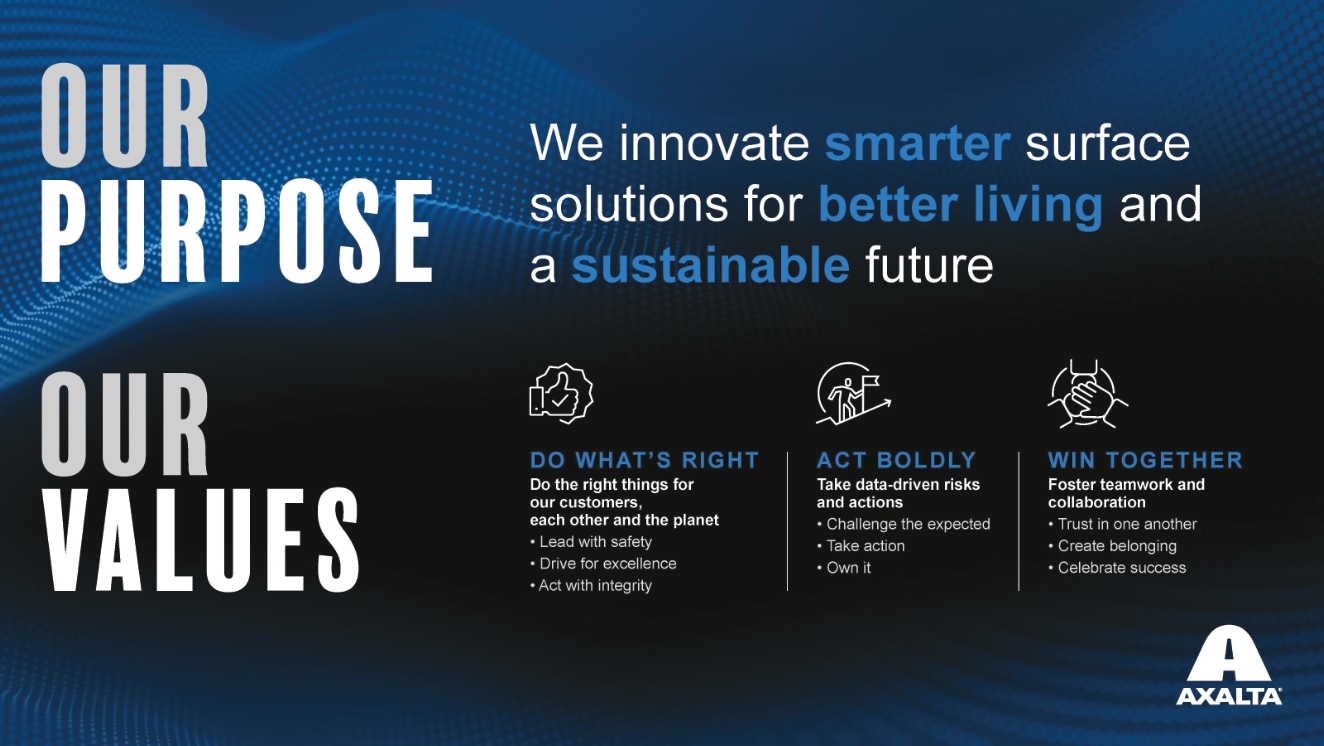 OUR PURPOSE

We innovate smarter surface solutions for better living and a sustainable future

OUR VALUES

DO WHAT'S RIGHT
Do the right things for our customers, each other and the planet
• Lead with safety
• Drive for excellence
• Act with integrity

ACT BOLDLY
Take data-driven risks and actions
• Challenge the expected
• Take action
• Own it

WIN TOGETHER
Foster teamwork and collaboration
• Trust in one another
• Create belonging
• Celebrate success

AXALTA